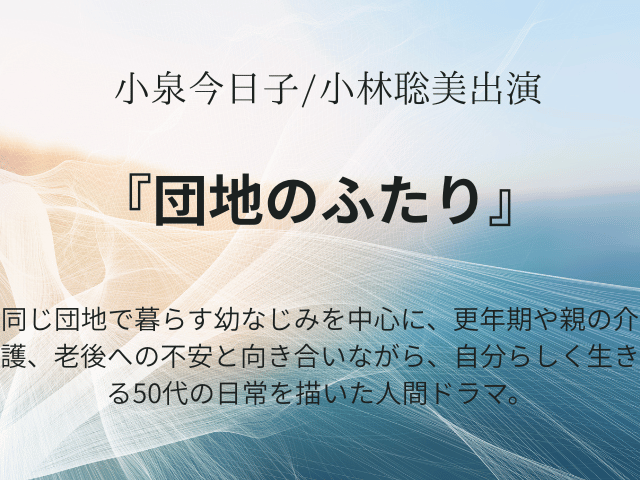 小泉今日子/小林聡美出演

『団地のふたり』

同じ団地で暮らす幼なじみを中心に、更年期や親の介護、老後への不安と向き合いながら、自分らしく生きる50代の日常を描いた人間ドラマ。